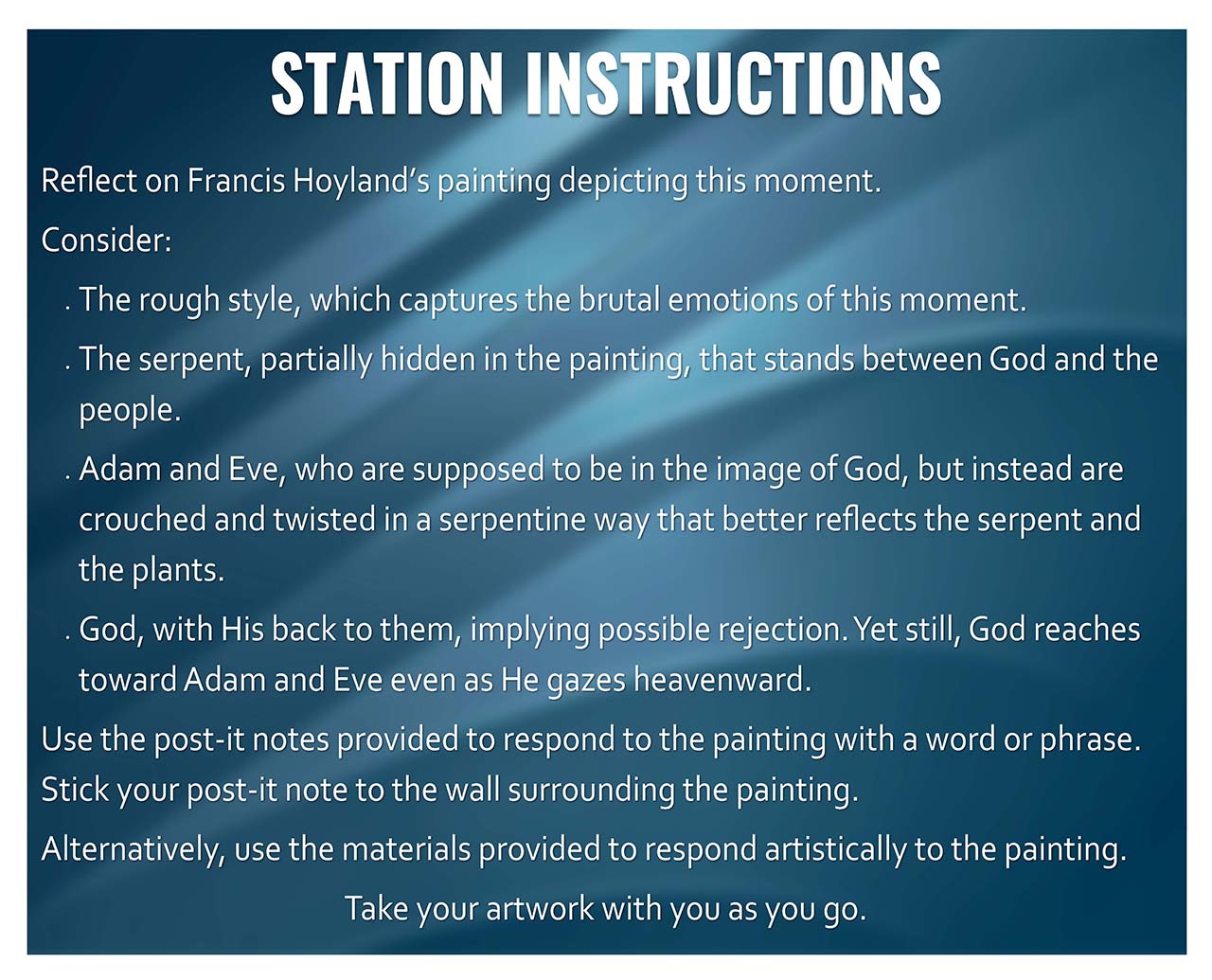 STATION INSTRUCTIONS

Reflect on Francis Hoyland's painting depicting this moment.

Consider:

. The rough style, which captures the brutal emotions of this moment.

. The serpent, partially hidden in the painting, that stands between God and the people.

. Adam and Eve, who are supposed to be in the image of God, but instead are crouched and twisted in a serpentine way that better reflects the serpent and the plants.

. God, with His back to them, implying possible rejection. Yet still, God reaches toward Adam and Eve even as He gazes heavenward.

Use the post-it notes provided to respond to the painting with a word or phrase. Stick your post-it note to the wall surrounding the painting.

Alternatively, use the materials provided to respond artistically to the painting.

Take your artwork with you as you go.